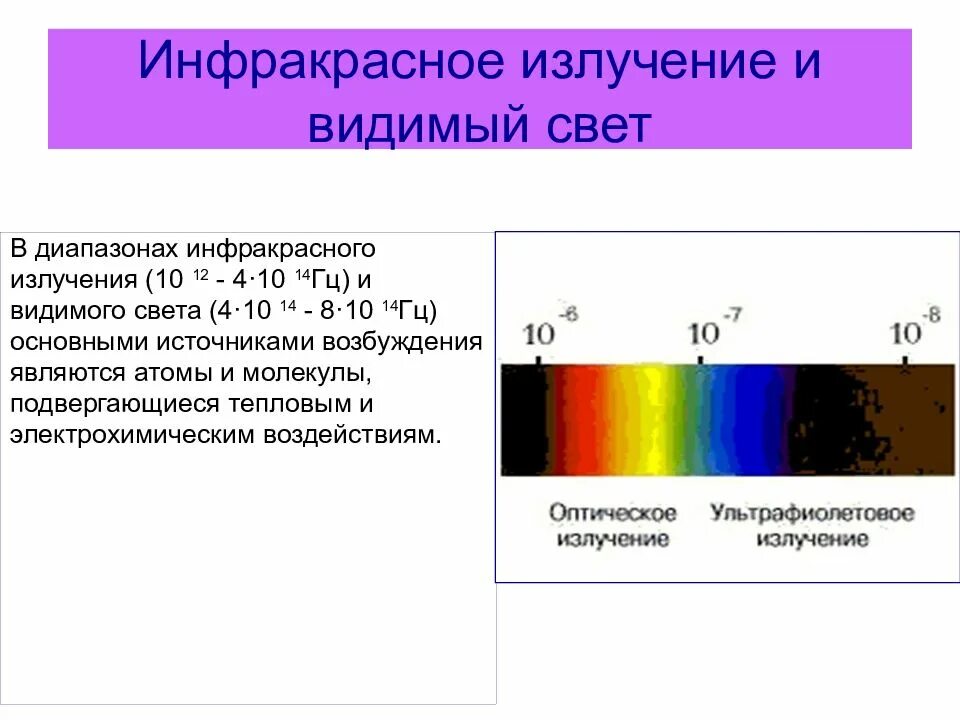 Инфракрасное излучение и видимый свет

В диапазонах инфракрасного излучения ($10^{12}$ - $4 \cdot 10^{14}$Гц) и видимого света ($4 \cdot 10^{14}$ - $8 \cdot 10^{14}$Гц) основными источниками возбуждения являются атомы и молекулы, подвергающиеся тепловым и электрохимическим воздействиям.

$10^{-6}$ $10^{-7}$ $10^{-8}$

Оптическое излучение

Ультрафиолетовое излучение